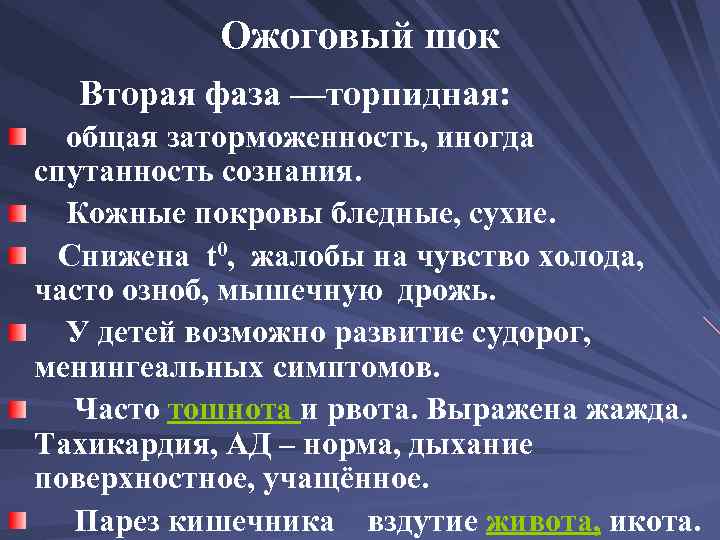 Ожоговый шок

Вторая фаза —торпидная:

общая заторможенность, иногда спутанность сознания.

Кожные покровы бледные, сухие.

Снижена $t^0$, жалобы на чувство холода, часто озноб, мышечную дрожь.

У детей возможно развитие судорог, менингеальных симптомов.

Часто тошнота и рвота. Выражена жажда. Тахикардия, АД – норма, дыхание поверхностное, учащённое.

Парез кишечника вздутие живота, икота.